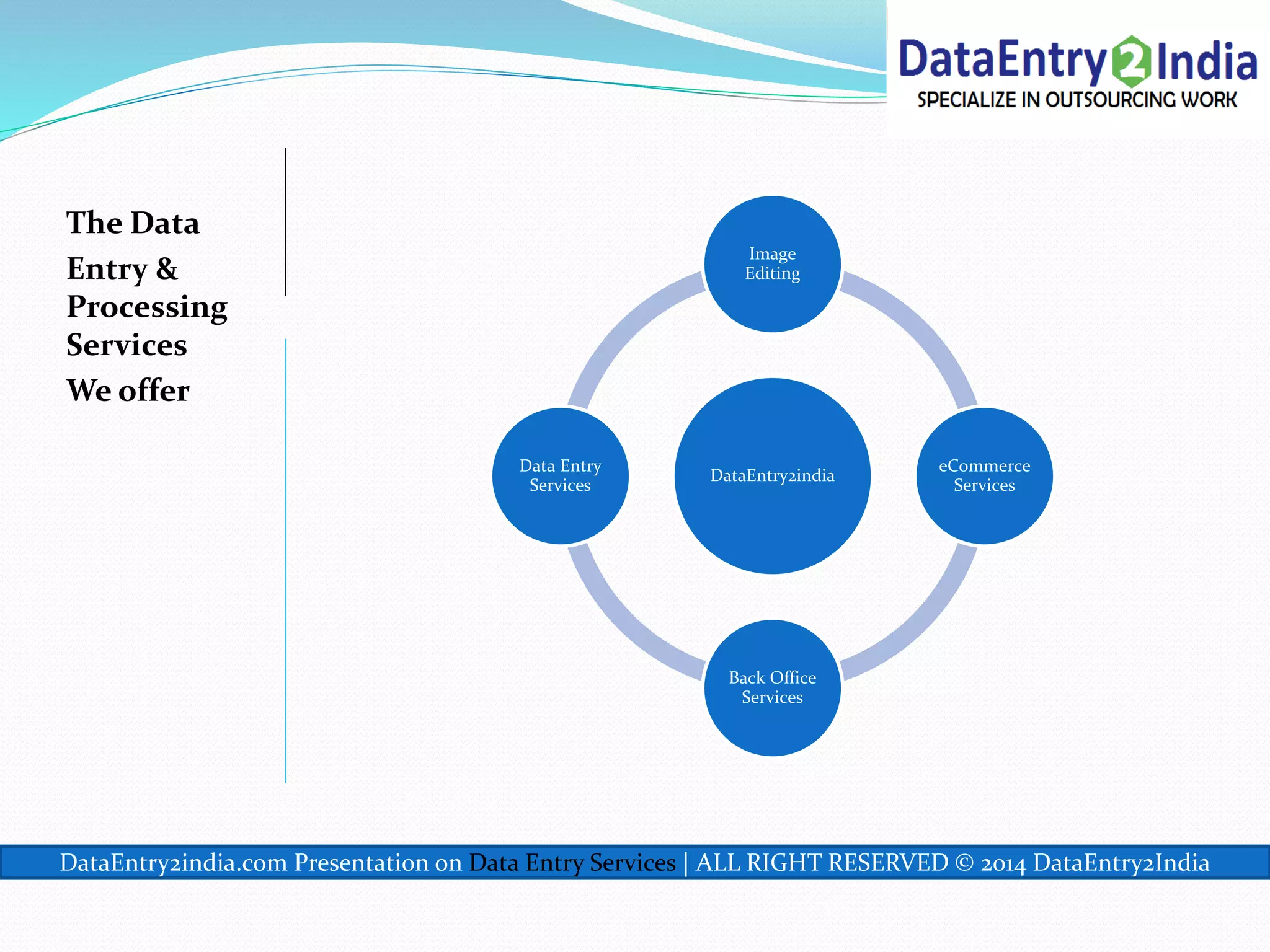 DataEntry2India
SPECIALIZE IN OUTSOURCING WORK

The Data Entry & Processing Services We offer

Image Editing

Data Entry Services

DataEntry2india

eCommerce Services

Back Office Services

DataEntry2india.com Presentation on Data Entry Services | ALL RIGHT RESERVED © 2014 DataEntry2India